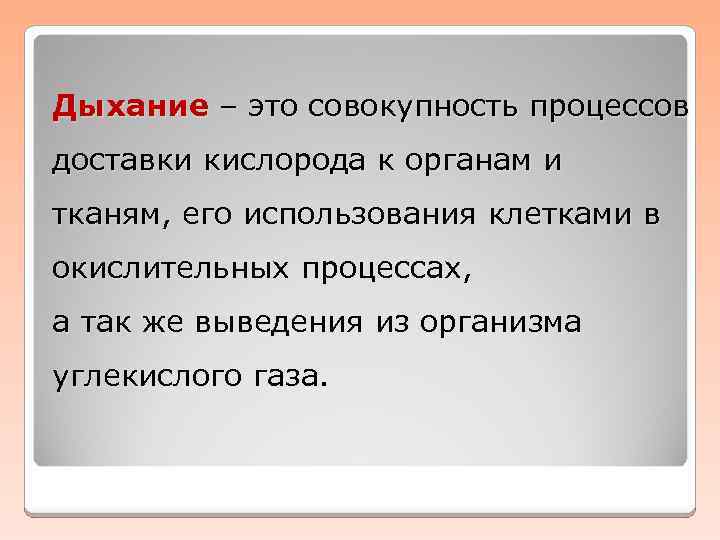 Дыхание – это совокупность процессов доставки кислорода к органам и тканям, его использования клетками в окислительных процессах,
а так же выведения из организма углекислого газа.